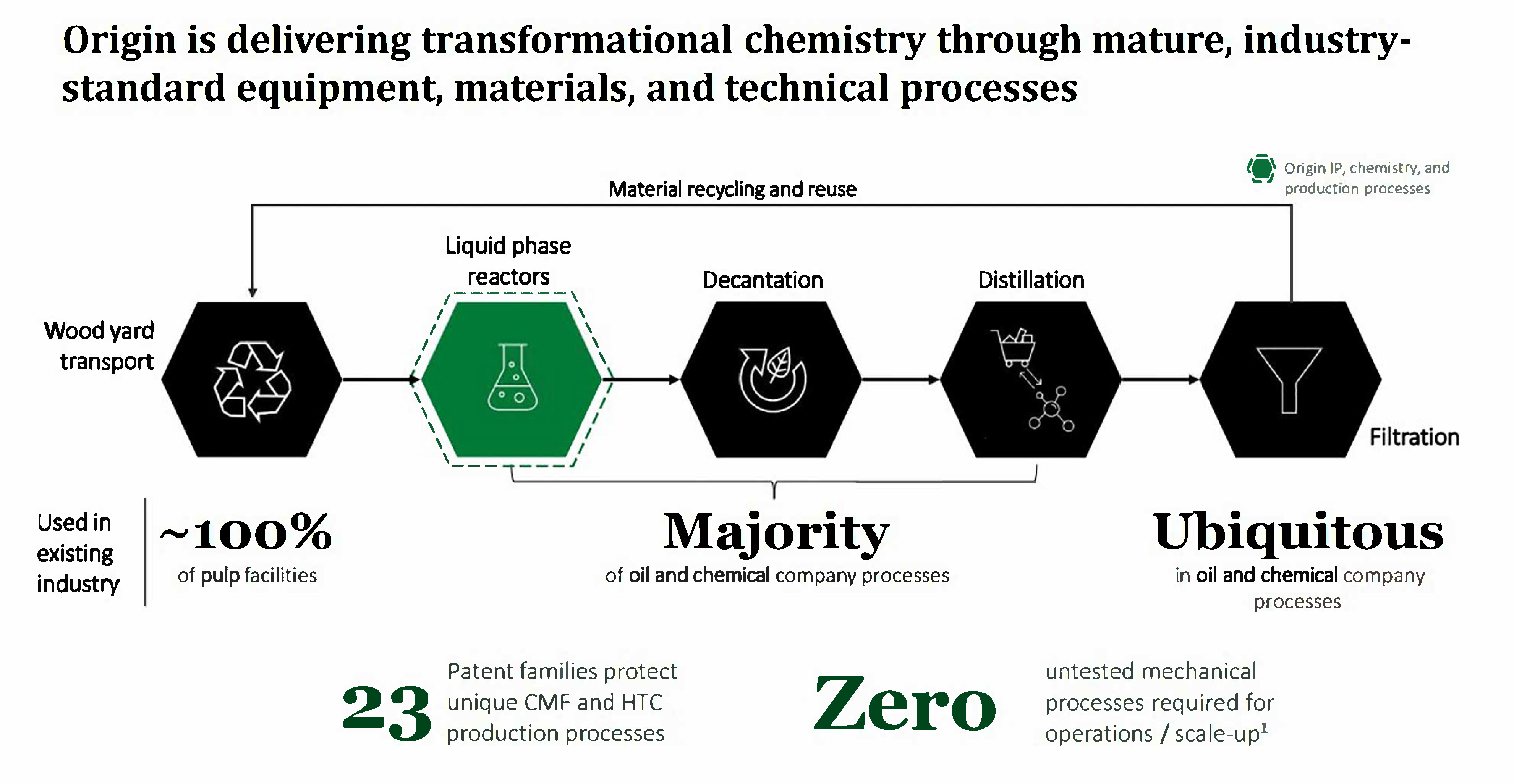 Origin is delivering transformational chemistry through mature, industry-standard equipment, materials, and technical processes

Origin IP, chemistry, and production processes

Material recycling and reuse

Wood yard transport

Liquid phase reactors

Decantation

Distillation

Filtration

Used in existing industry

~100%
of pulp facilities

Majority
of oil and chemical company processes

Ubiquitous
in oil and chemical company processes

23
Patent families protect unique CMF and HTC production processes

Zero
untested mechanical processes required for operations / scale-up$^1$